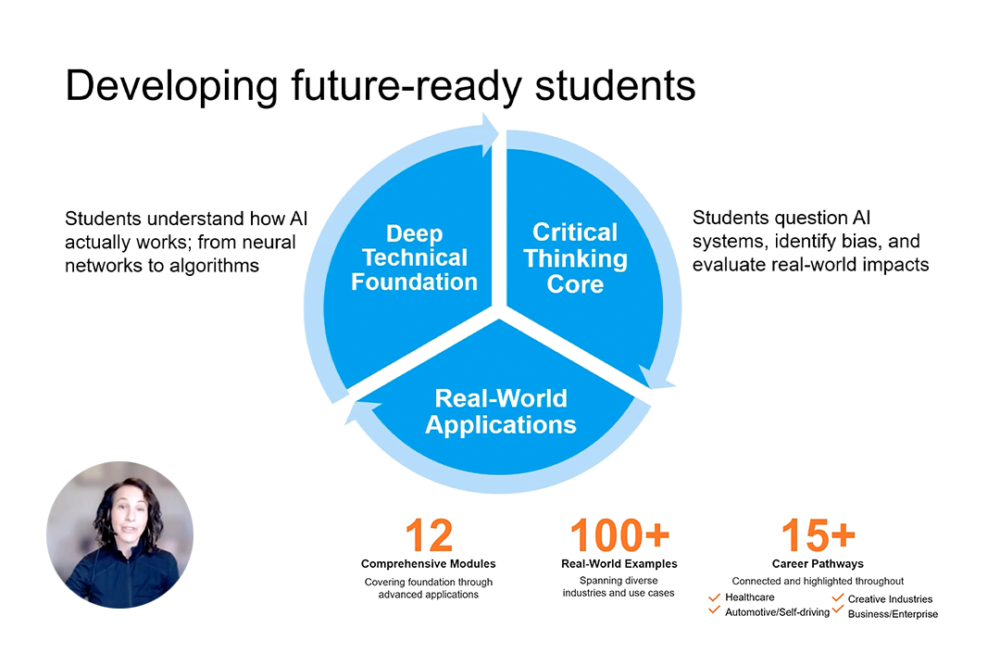 Developing future-ready students

Students understand how AI actually works; from neural networks to algorithms

Deep Technical Foundation

Critical Thinking Core

Real-World Applications

Students question AI systems, identify bias, and evaluate real-world impacts

12
Comprehensive Modules
Covering foundation through advanced applications

100+
Real-World Examples
Spanning diverse industries and use cases

15+
Career Pathways
Connected and highlighted throughout
Healthcare
Automotive/Self-driving
Creative Industries
Business/Enterprise